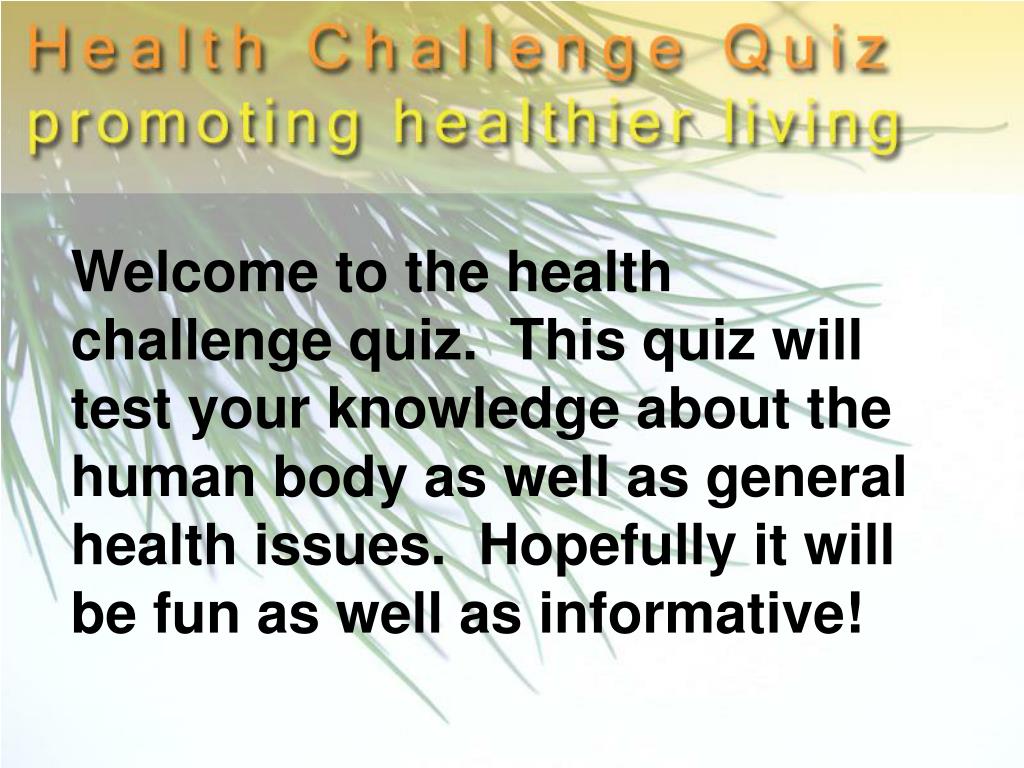 Health Challenge Quiz
promoting healthier living

Welcome to the health challenge quiz. This quiz will test your knowledge about the human body as well as general health issues. Hopefully it will be fun as well as informative!